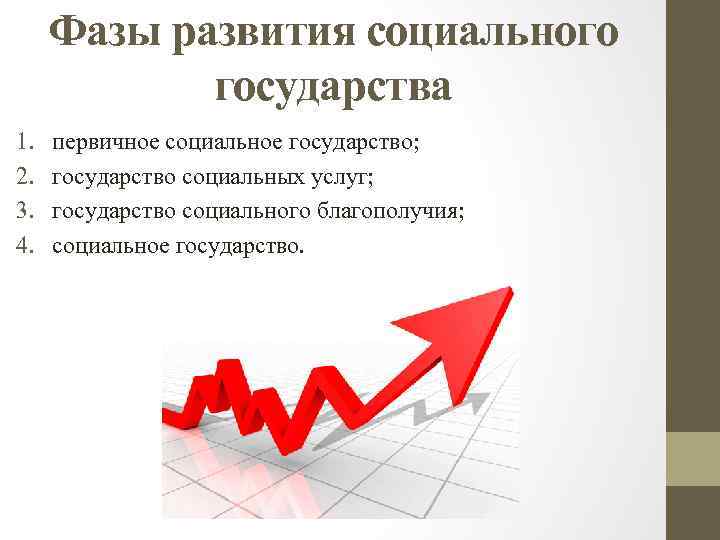 Фазы развития социального государства

1. первичное социальное государство;
2. государство социальных услуг;
3. государство социального благополучия;
4. социальное государство.